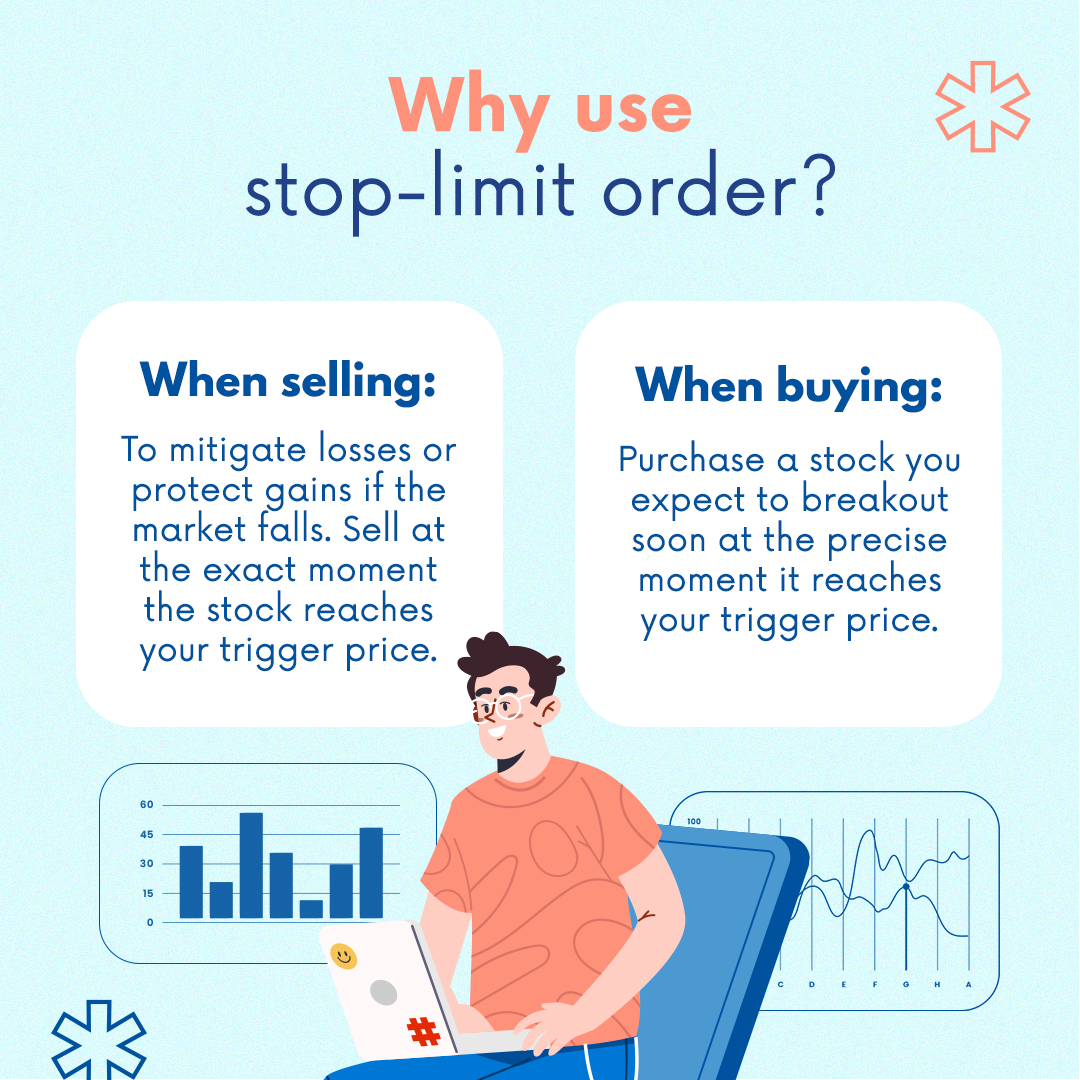 Why use
stop-limit order?

When selling:

To mitigate losses or protect gains if the market falls. Sell at the exact moment the stock reaches your trigger price.

When buying:

Purchase a stock you expect to breakout soon at the precise moment it reaches your trigger price.

60
45
30
15
0

100

C D E F G H A